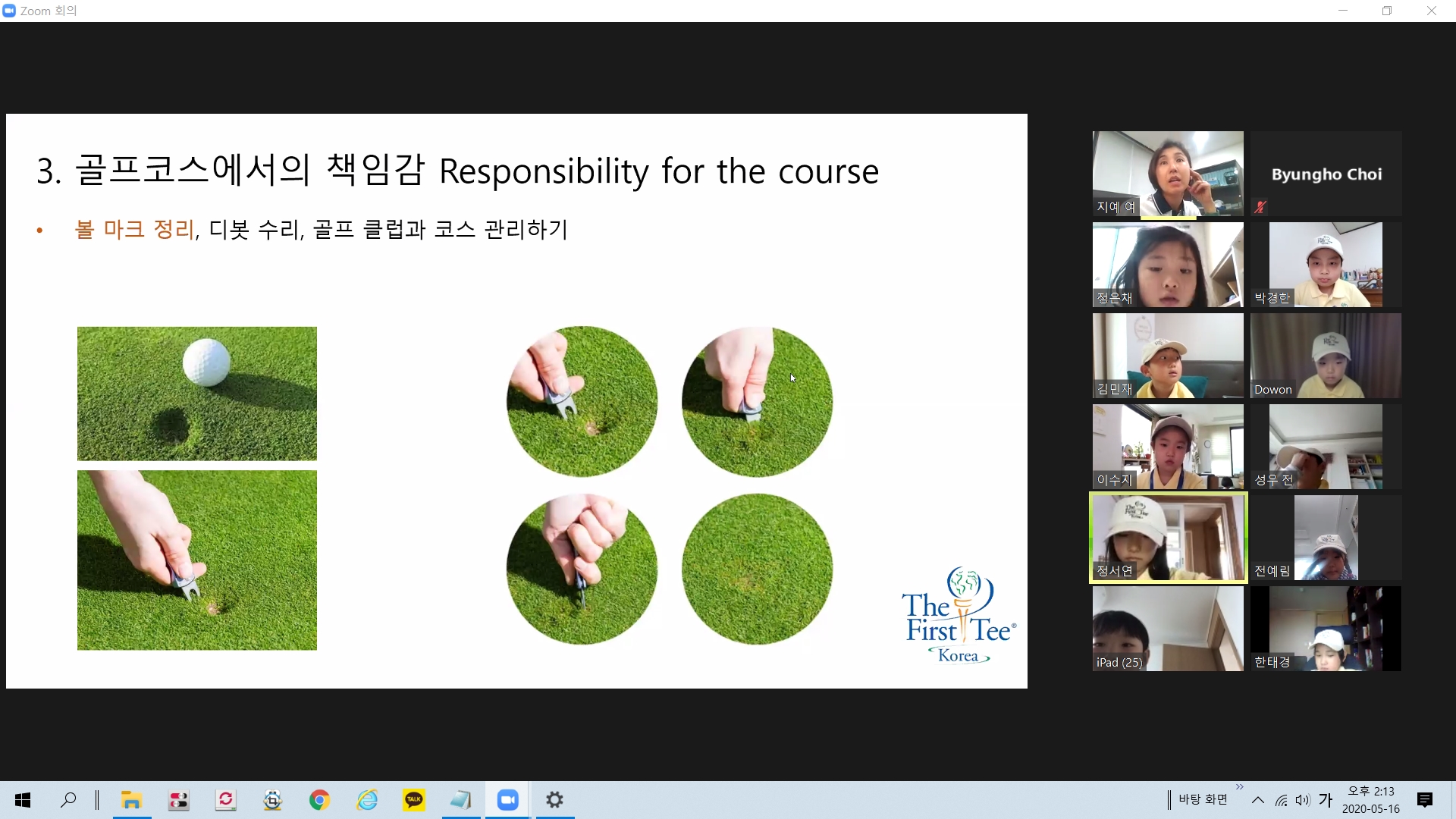 Zoom 회의

3. 골프코스에서의 책임감 Responsibility for the course

• 볼 마크 정리, 디봇 수리, 골프 클럽과 코스 관리하기

The First Tee® Korea

지예 여

Byungho Choi

정은채

박경한

김민재

Dowon

이수지

성우 전

정서연

전예림

iPad (25)

한태경

TALK

바탕 화면

가

오후 2:13
2020-05-16